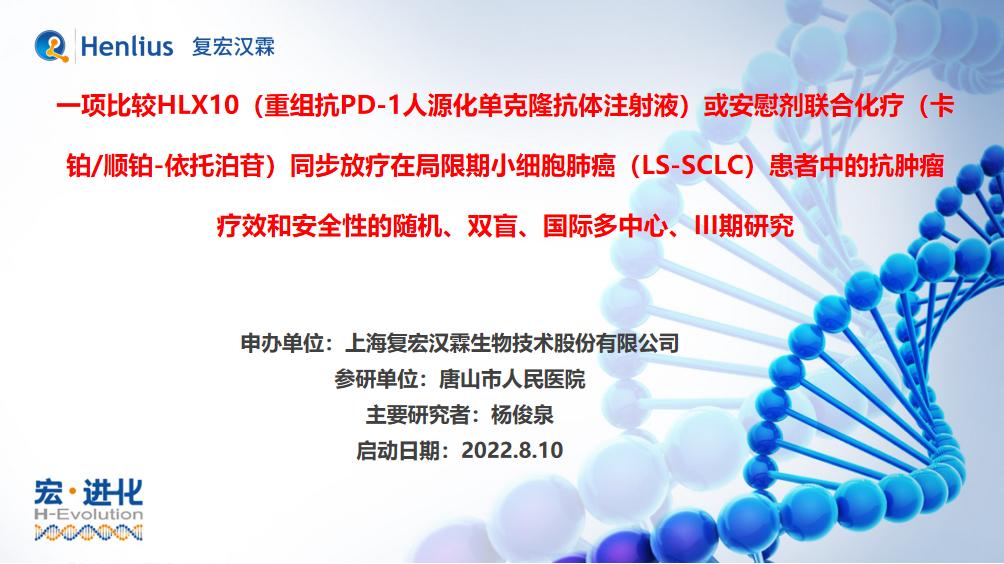 Henlius 复宏汉霖

一项比较HLX10（重组抗PD-1人源化单克隆抗体注射液）或安慰剂联合化疗（卡铂/顺铂-依托泊苷）同步放疗在局限期小细胞肺癌（LS-SCLC）患者中的抗肿瘤疗效和安全性的随机、双盲、国际多中心、III期研究

申办单位：上海复宏汉霖生物技术股份有限公司
参研单位：唐山市人民医院
主要研究者：杨俊泉
启动日期：2022.8.10

宏·进化
H-Evolution